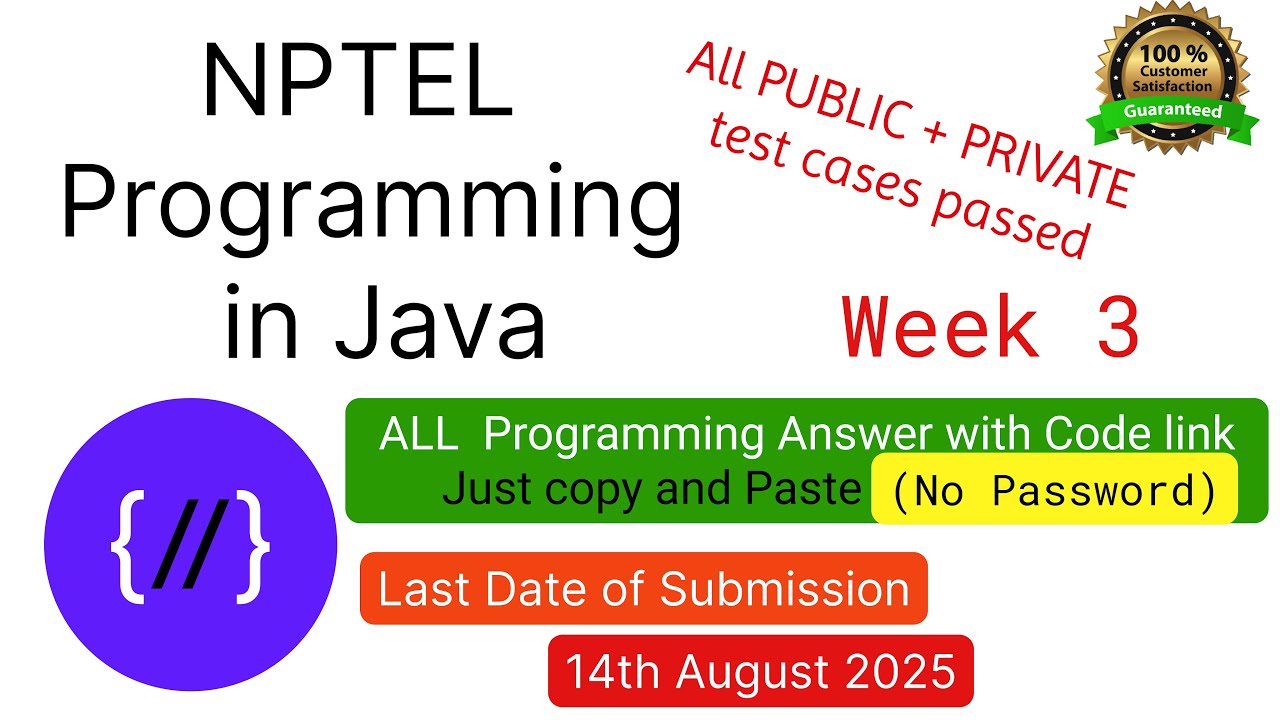 NPTEL Programming in Java

All PUBLIC + PRIVATE test cases passed

100 % Customer Satisfaction Guaranteed

Week 3

{//}

ALL Programming Answer with Code link
Just copy and Paste (No Password)

Last Date of Submission

14th August 2025